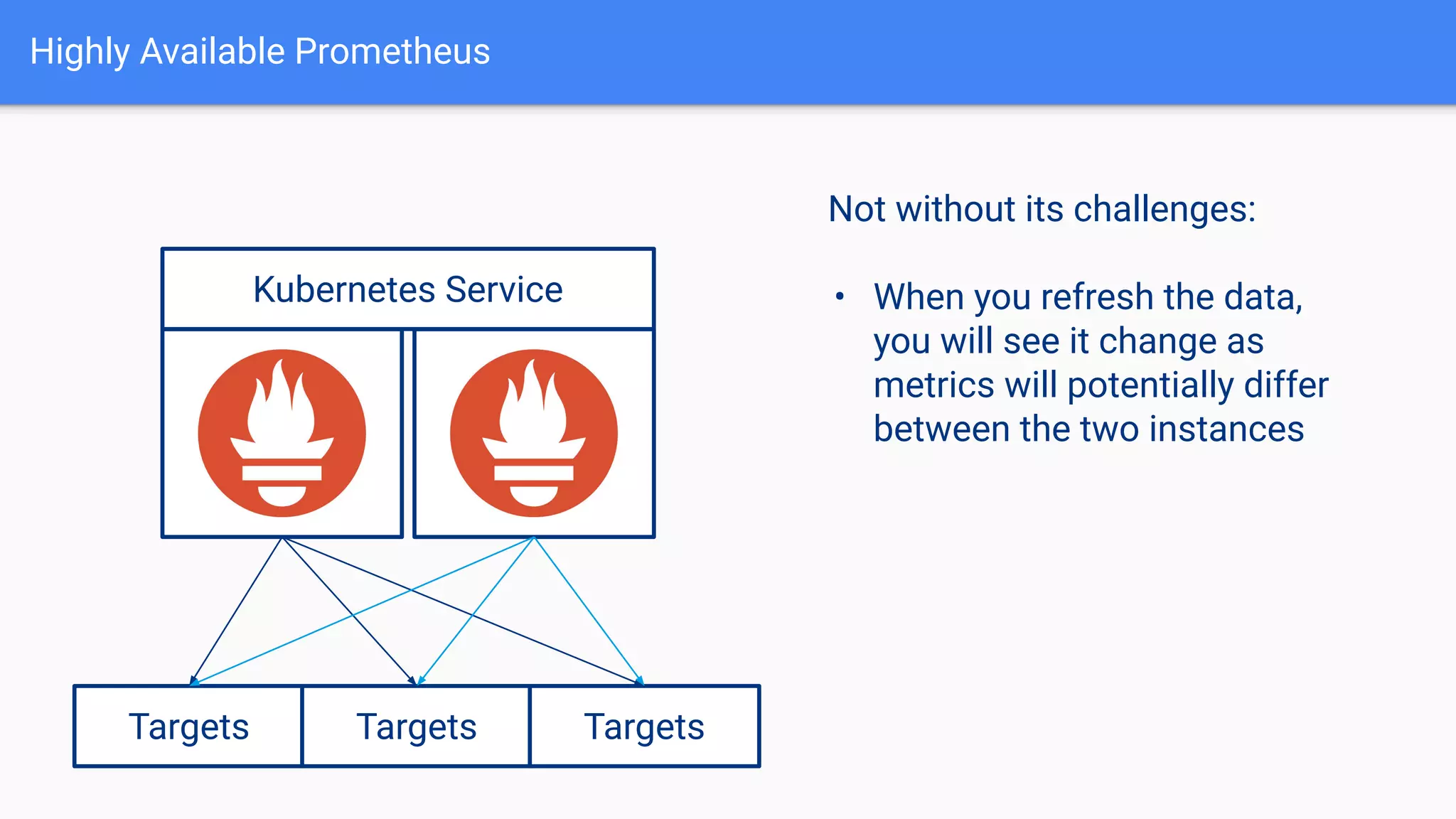 Highly Available Prometheus

Kubernetes Service

Targets

Targets

Targets

Not without its challenges:

• When you refresh the data, you will see it change as metrics will potentially differ between the two instances